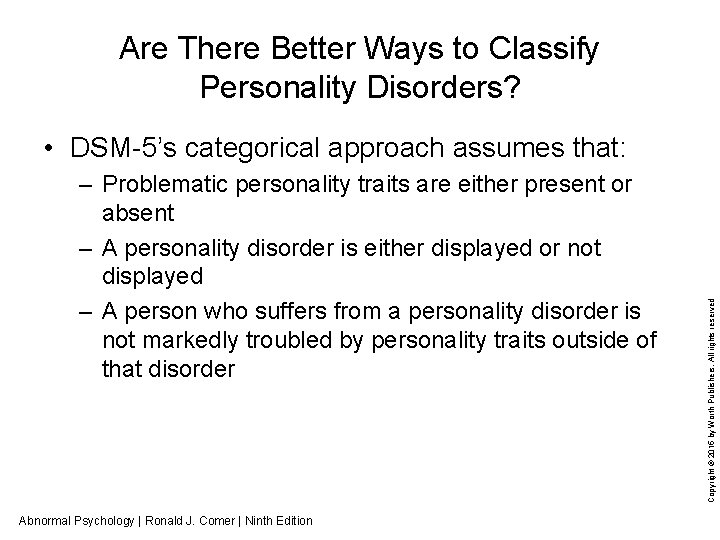 Are There Better Ways to Classify Personality Disorders?

• DSM-5's categorical approach assumes that:
– Problematic personality traits are either present or absent
– A personality disorder is either displayed or not displayed
– A person who suffers from a personality disorder is not markedly troubled by personality traits outside of that disorder

Copyright © 2016 by Worth Publishers. All rights reserved

Abnormal Psychology | Ronald J. Comer | Ninth Edition